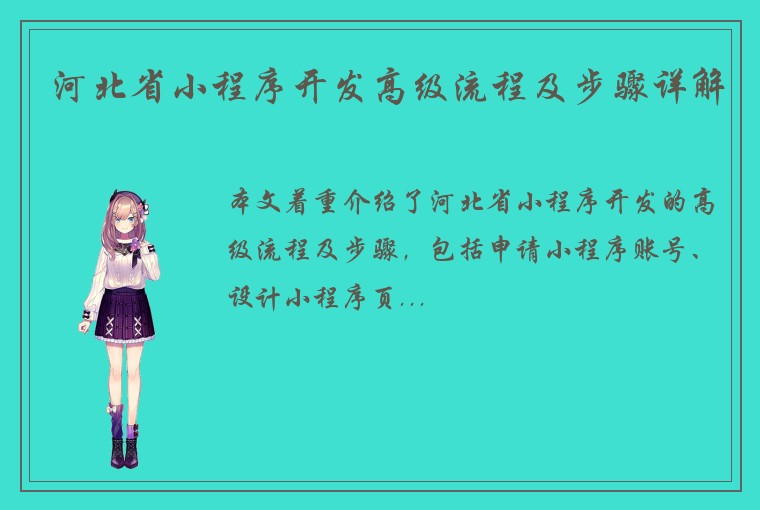 河北省小程序开发高级流程及步骤详解

本文着重介绍了河北省小程序开发的高级流程及步骤，包括申请小程序账号、设计小程序页...